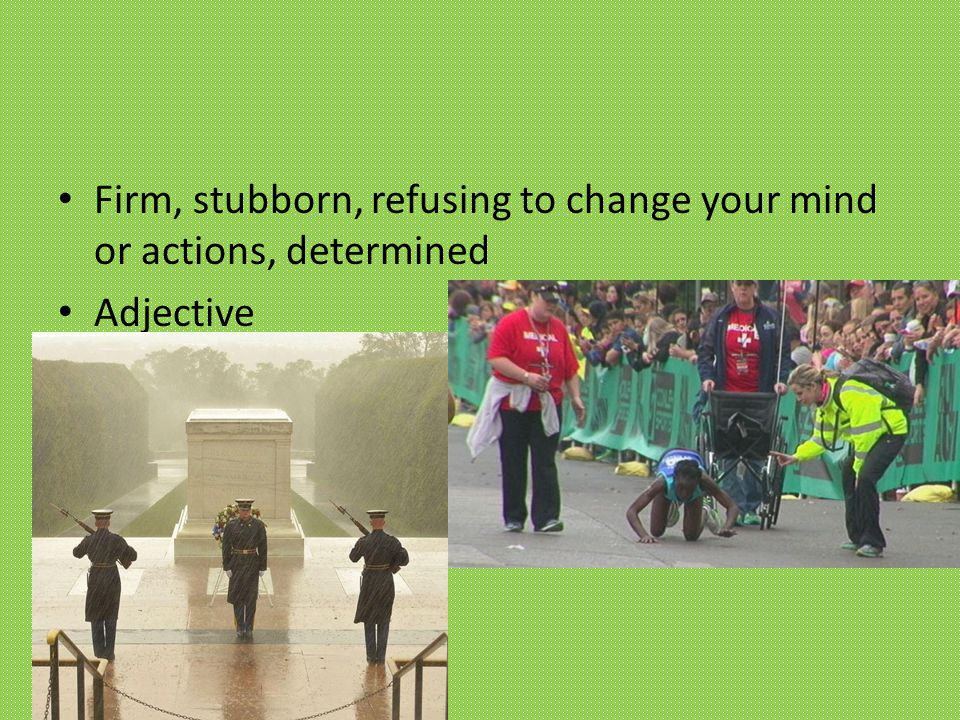 • Firm, stubborn, refusing to change your mind or actions, determined
• Adjective

MEDICAL

MEDICAL